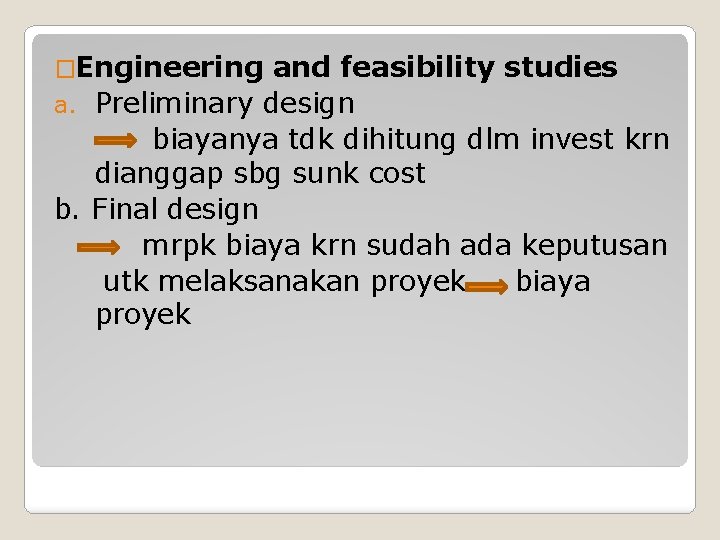 □Engineering and feasibility studies
a. Preliminary design
→ biayanya tdk dihitung dlm invest krn dianggap sbg sunk cost
b. Final design
→ mrpk biaya krn sudah ada keputusan utk melaksanakan proyek → biaya proyek